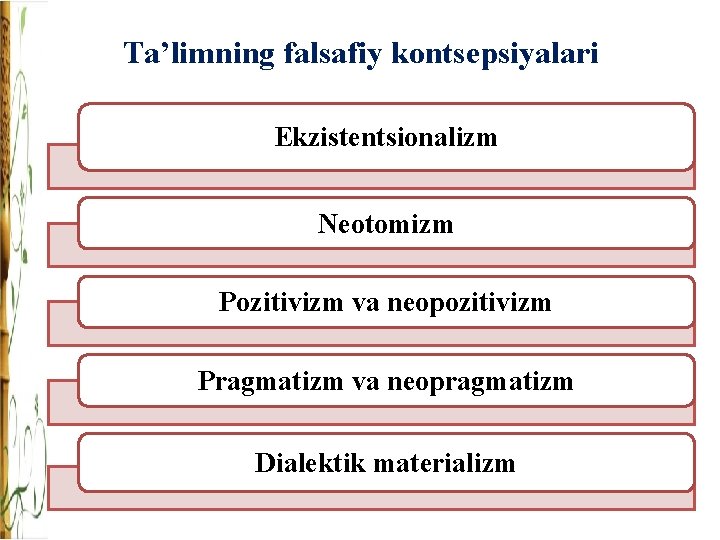 Ta’limning falsafiy kontsepsiyalari

Ekzistentsionalizm

Neotomizm

Pozitivizm va neopozitivizm

Pragmatizm va neopragmatizm

Dialektik materializm